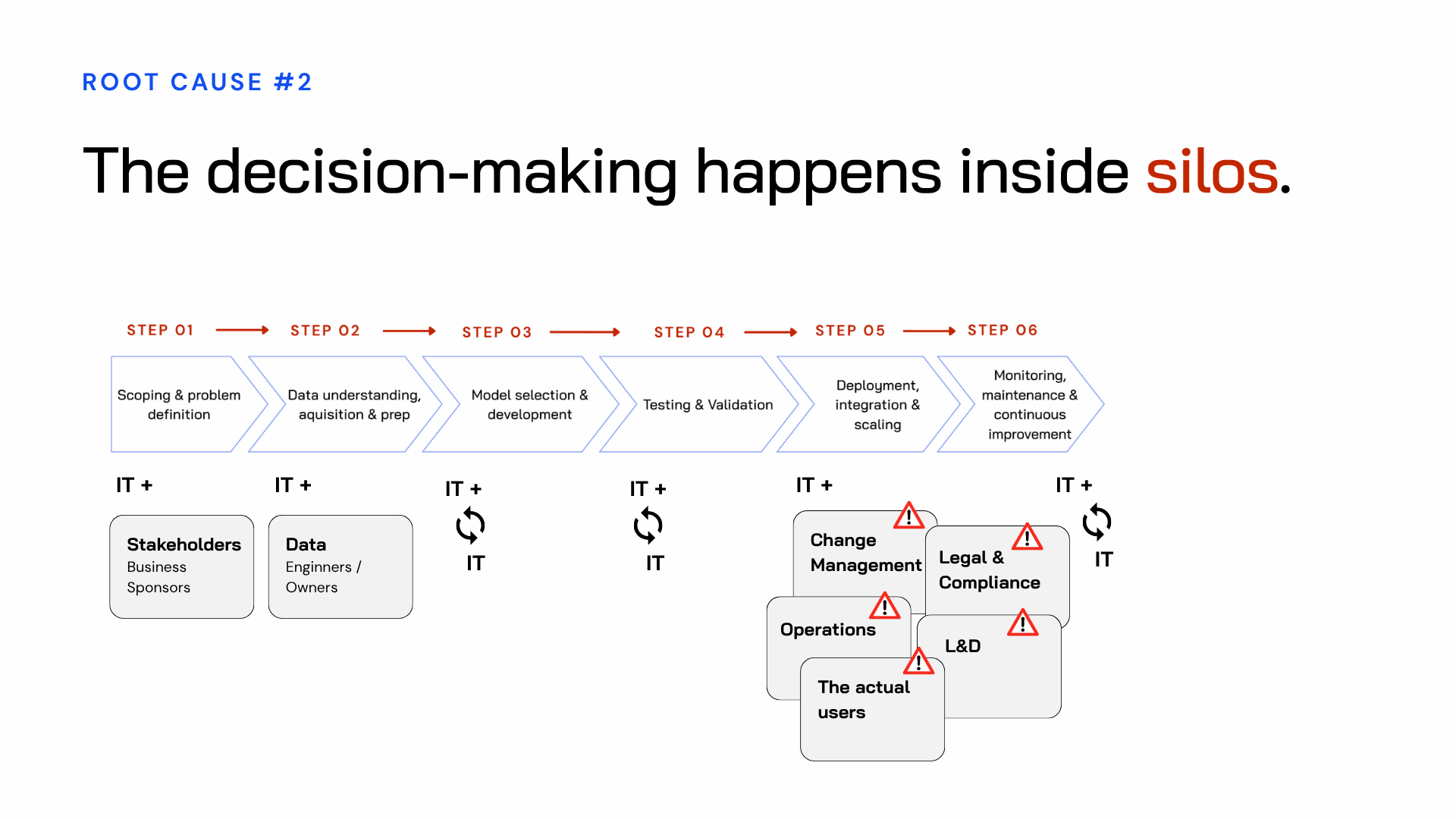 ROOT CAUSE #2

The decision-making happens inside silos.

STEP 01 STEP 02 STEP 03 STEP 04 STEP 05 STEP 06

Scoping & problem definition

Data understanding, aquisition & prep

Model selection & development

Testing & Validation

Deployment, integration & scaling

Monitoring, maintenance & continuous improvement

IT +

Stakeholders
Business Sponsors

IT +

Data
Enginners / Owners

IT +
IT

IT +
IT

IT +

Change Management

Legal & Compliance

Operations

L&D

The actual users

IT +
IT